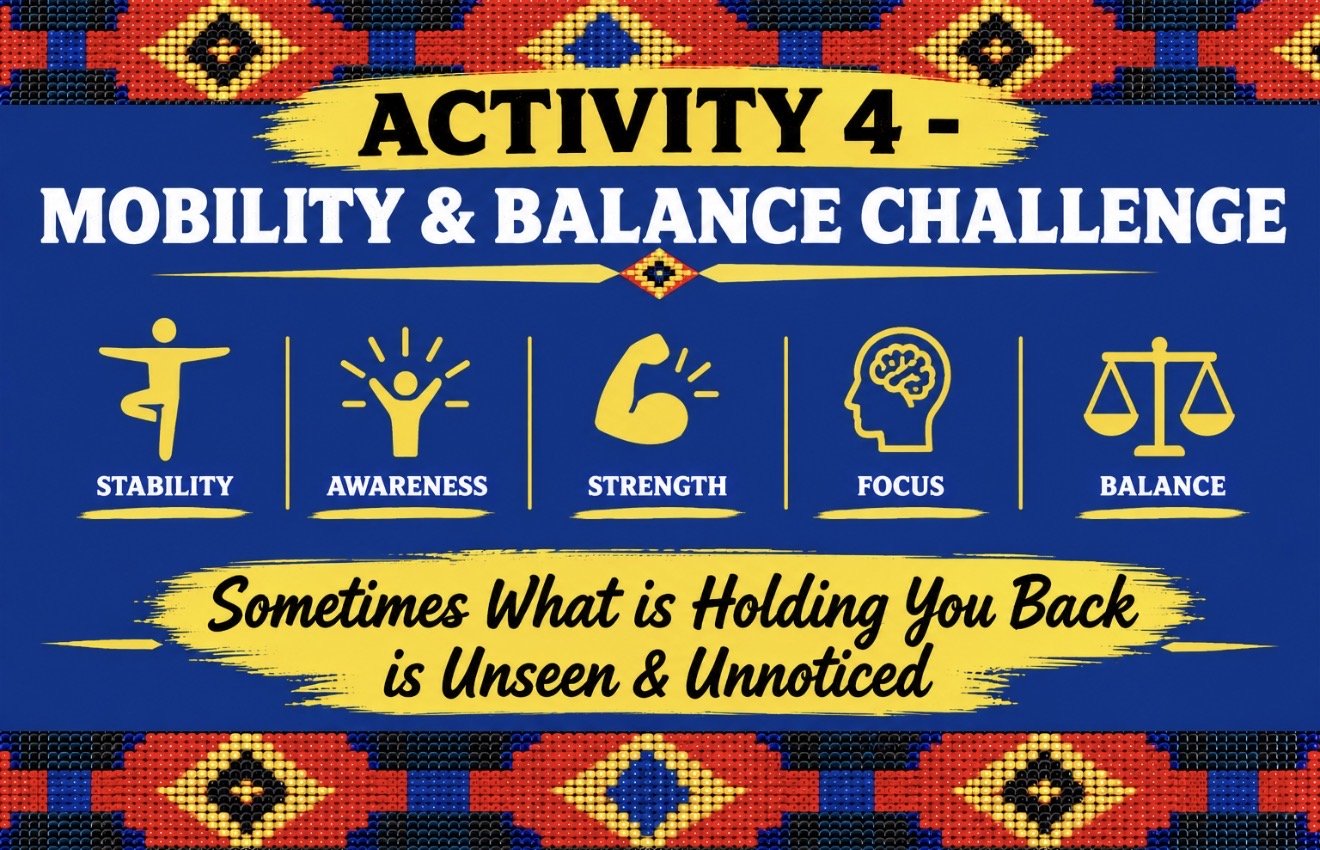 ACTIVITY 4 -
MOBILITY & BALANCE CHALLENGE

STABILITY

AWARENESS

STRENGTH

FOCUS

BALANCE

Sometimes What is Holding You Back is Unseen & Unnoticed